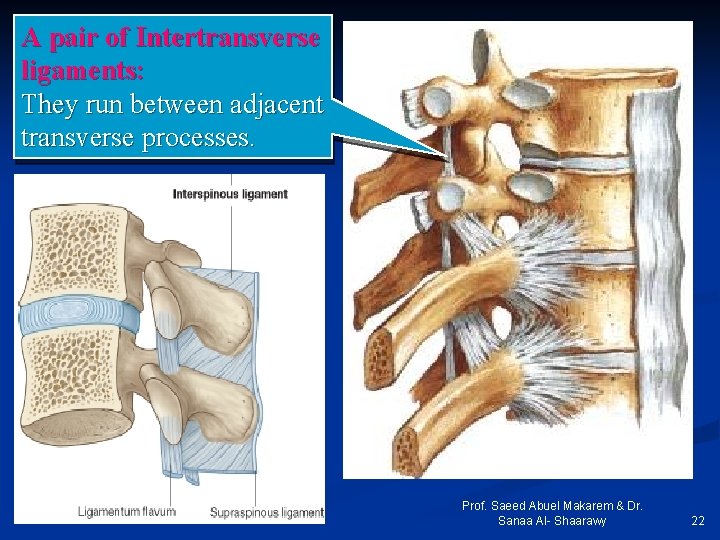 A pair of Intertransverse ligaments:
They run between adjacent transverse processes.

Interspinous ligament

Ligamentum flavum

Supraspinous ligament

Prof. Saeed Abuel Makarem & Dr. Sanaa Al- Shaarawy

22